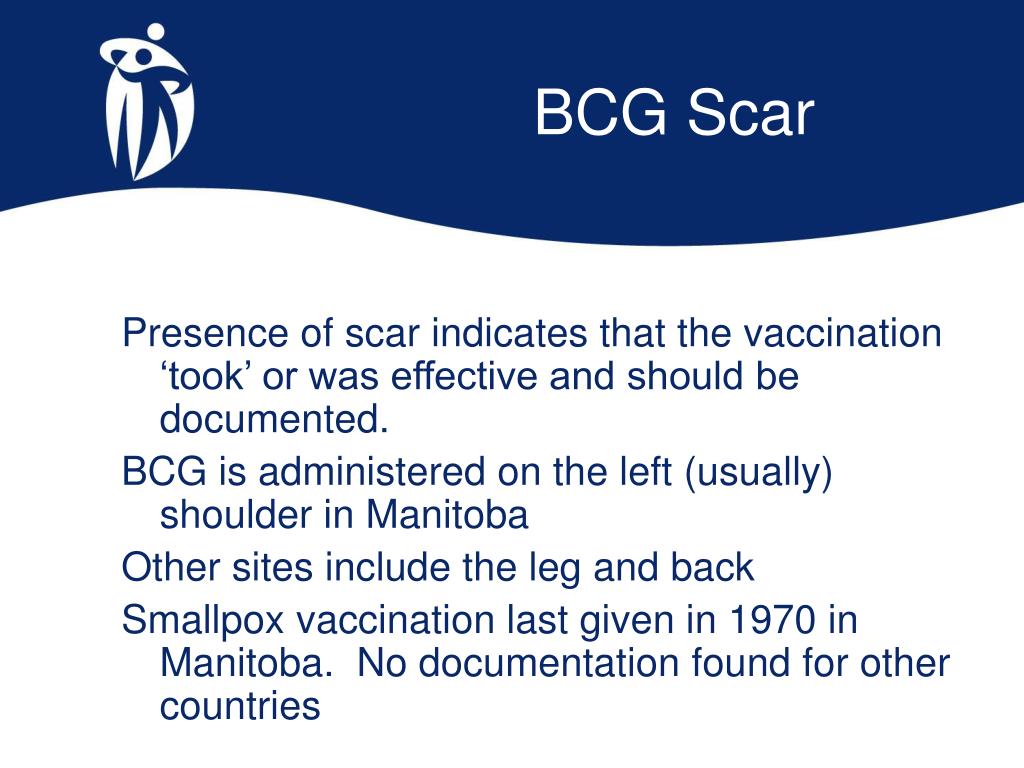 BCG Scar

Presence of scar indicates that the vaccination ‘took’ or was effective and should be documented.

BCG is administered on the left (usually) shoulder in Manitoba

Other sites include the leg and back

Smallpox vaccination last given in 1970 in Manitoba. No documentation found for other countries